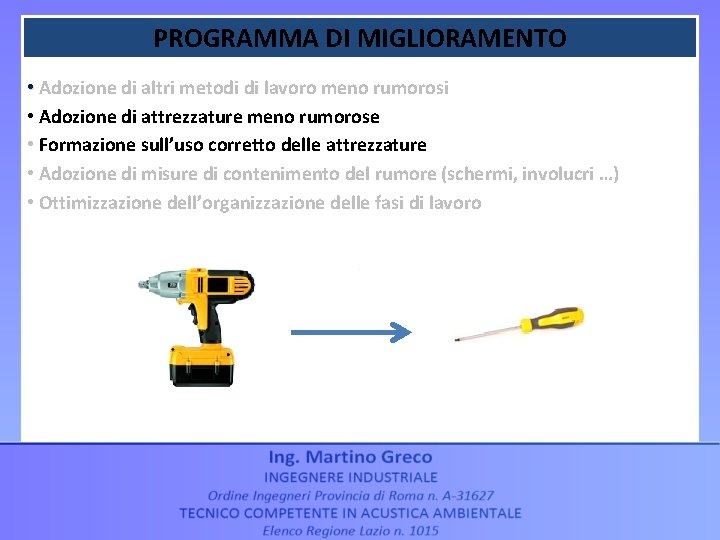 PROGRAMMA DI MIGLIORAMENTO

• Adozione di altri metodi di lavoro meno rumorosi
• Adozione di attrezzature meno rumorose
• Formazione sull'uso corretto delle attrezzature
• Adozione di misure di contenimento del rumore (schermi, involucri …)
• Ottimizzazione dell'organizzazione delle fasi di lavoro

Ing. Martino Greco
INGEGNERE INDUSTRIALE
Ordine Ingegneri Provincia di Roma n. A-31627
TECNICO COMPETENTE IN ACUSTICA AMBIENTALE
Elenco Regione Lazio n. 1015